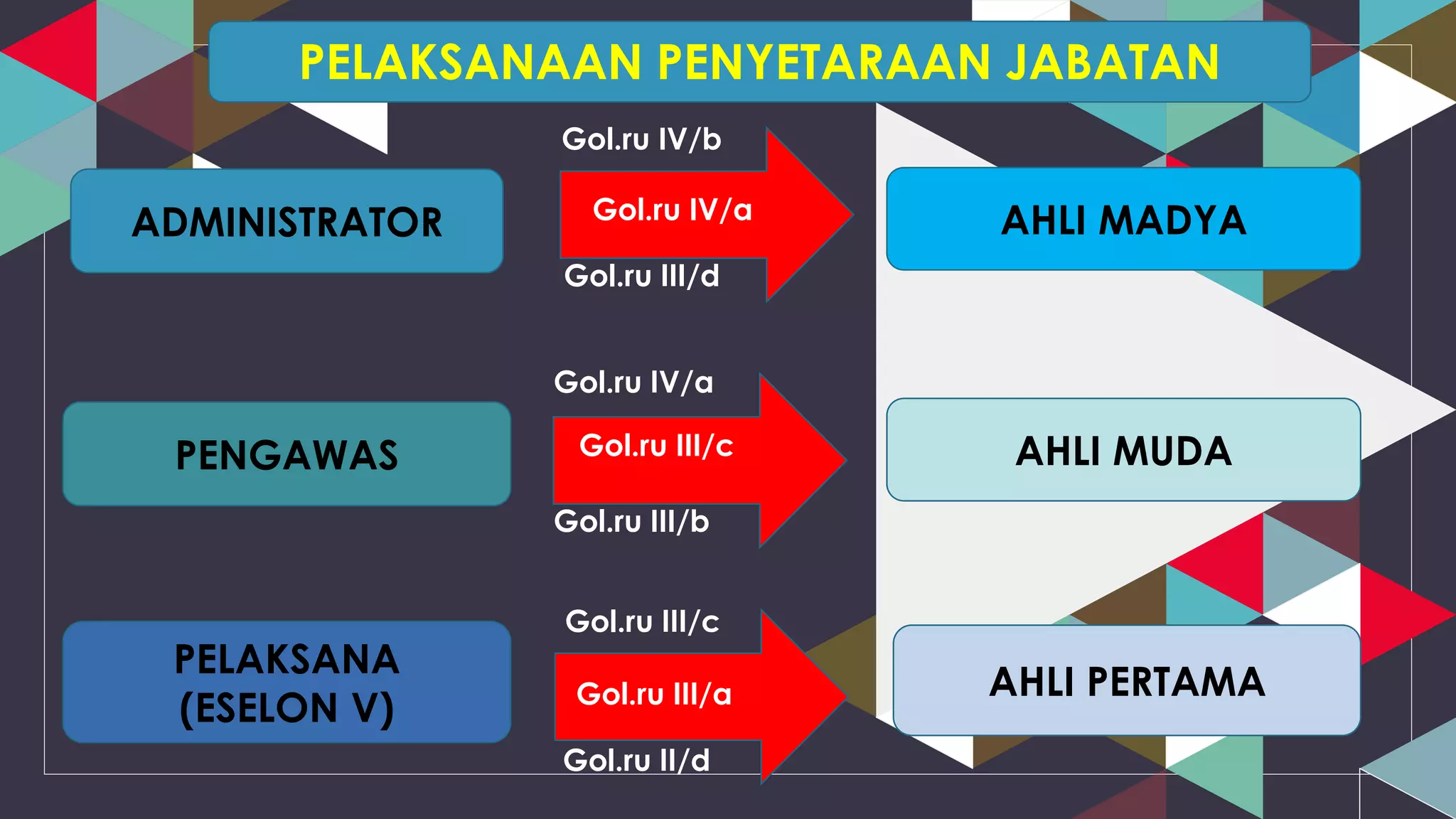 PELAKSANAAN PENYETARAAN JABATAN

ADMINISTRATOR

Gol.ru IV/b

Gol.ru IV/a

Gol.ru III/d

AHLI MADYA

PENGAWAS

Gol.ru IV/a

Gol.ru III/c

Gol.ru III/b

AHLI MUDA

PELAKSANA (ESELON V)

Gol.ru III/c

Gol.ru III/a

Gol.ru II/d

AHLI PERTAMA